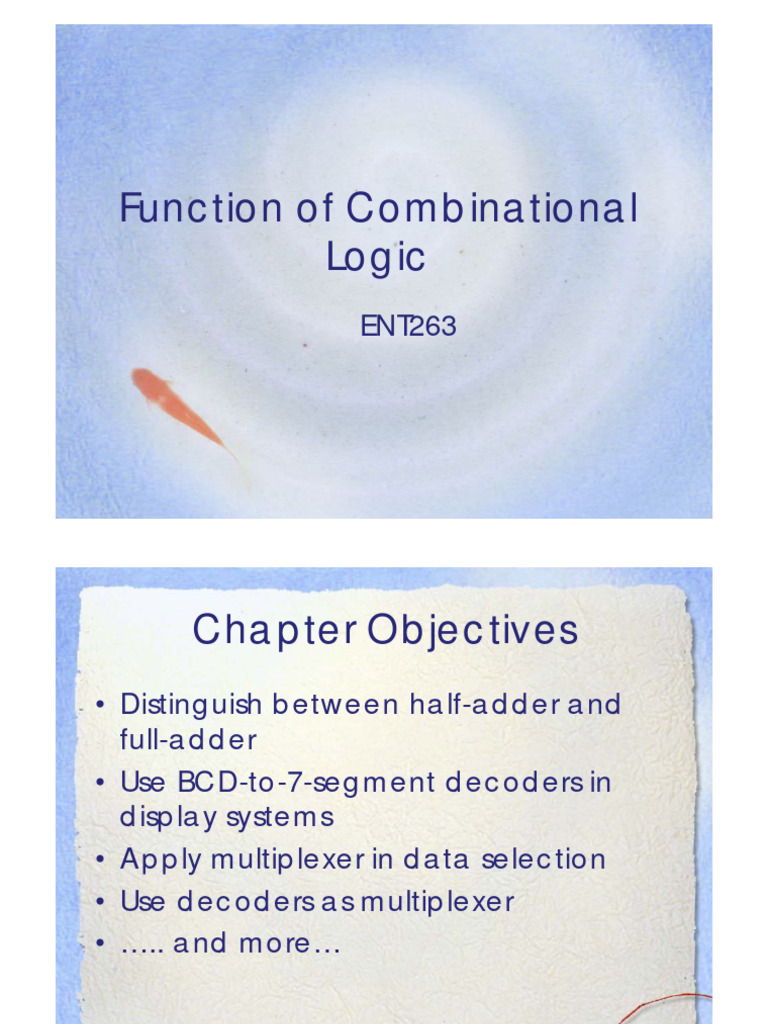 Function of Combinational Logic

ENT263

Chapter Objectives

• Distinguish between half-adder and full-adder
• Use BCD-to-7-segment decoders in display systems
• Apply multiplexer in data selection
• Use decoders as multiplexer
• ….. and more…